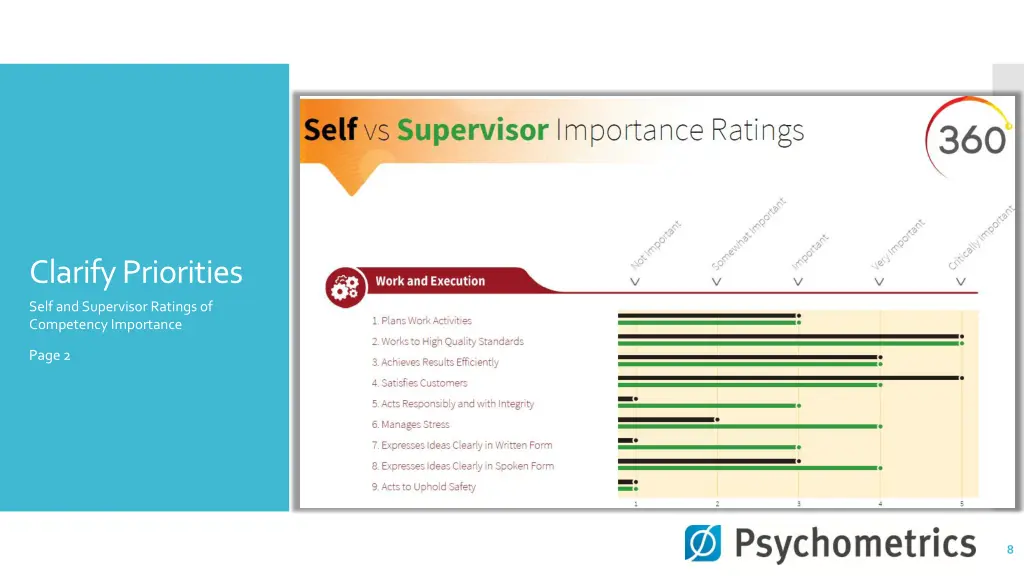 Clarify Priorities

Self and Supervisor Ratings of Competency Importance

Page 2

Self vs Supervisor Importance Ratings

360

Not important
Somewhat important
Important
Very important
Critically important

Work and Execution

1. Plans Work Activities
2. Works to High Quality Standards
3. Achieves Results Efficiently
4. Satisfies Customers
5. Acts Responsibly and with Integrity
6. Manages Stress
7. Expresses Ideas Clearly in Written Form
8. Expresses Ideas Clearly in Spoken Form
9. Acts to Uphold Safety

1 2 3 4 5

Psychometrics

8